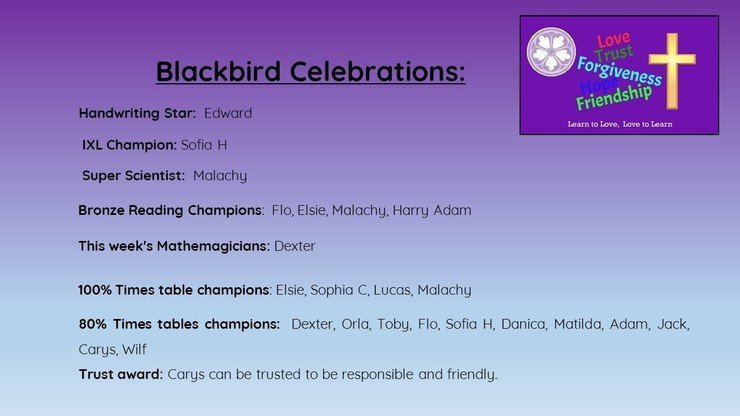 Blackbird Celebrations:

Love
Trust
Forgiveness
Hope
Friendship
Learn to Love, Love to Learn

Handwriting Star: Edward

IXL Champion: Sofia H

Super Scientist: Malachy

Bronze Reading Champions: Flo, Elsie, Malachy, Harry Adam

This week's Mathemagicians: Dexter

100% Times table champions: Elsie, Sophia C, Lucas, Malachy

80% Times tables champions: Dexter, Orla, Toby, Flo, Sofia H, Danica, Matilda, Adam, Jack, Carys, Wilf

Trust award: Carys can be trusted to be responsible and friendly.